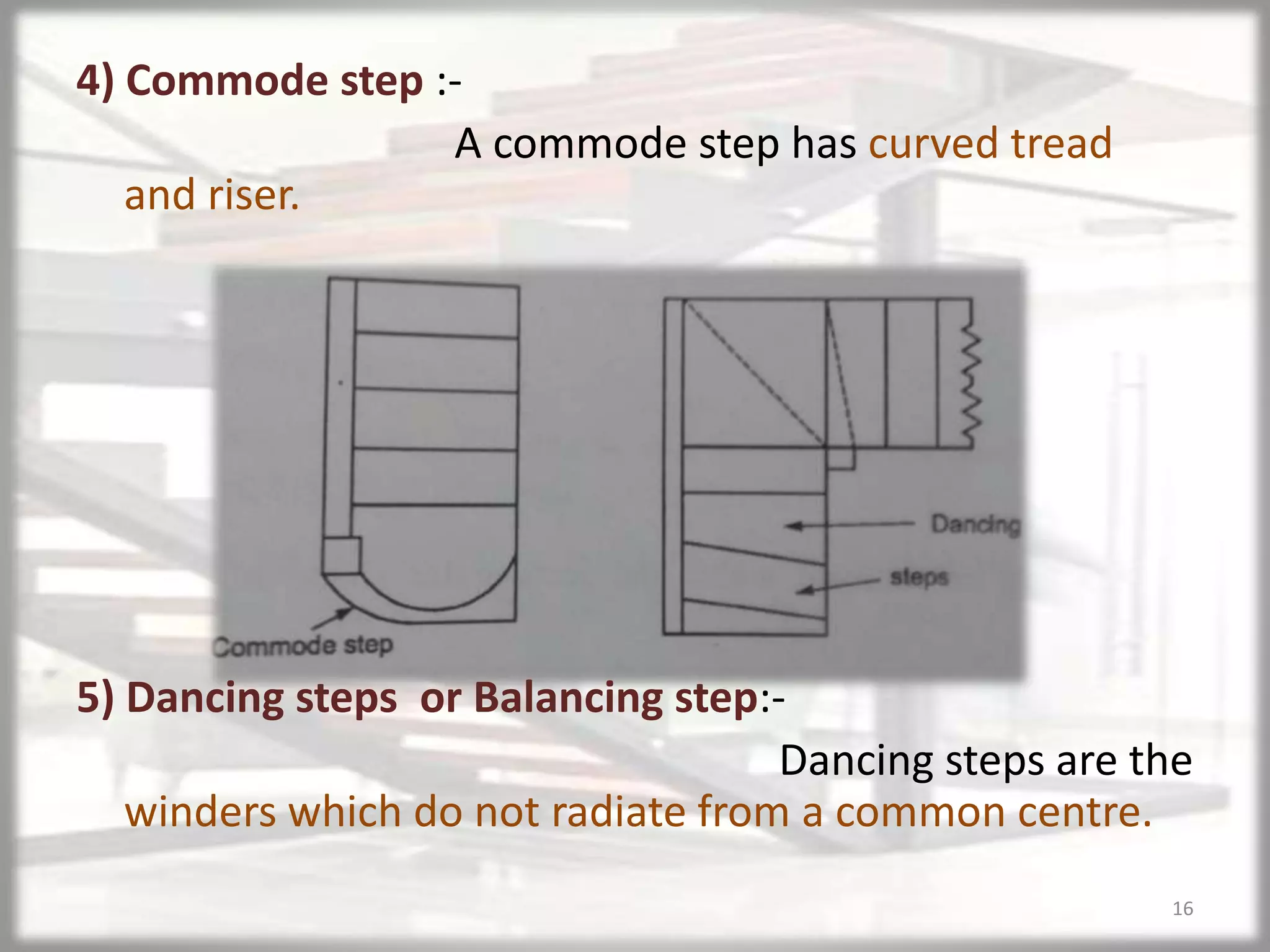 4) Commode step :-

A commode step has curved tread and riser.

Commode step

Dancing

steps

5) Dancing steps or Balancing step:-

Dancing steps are the winders which do not radiate from a common centre.

16